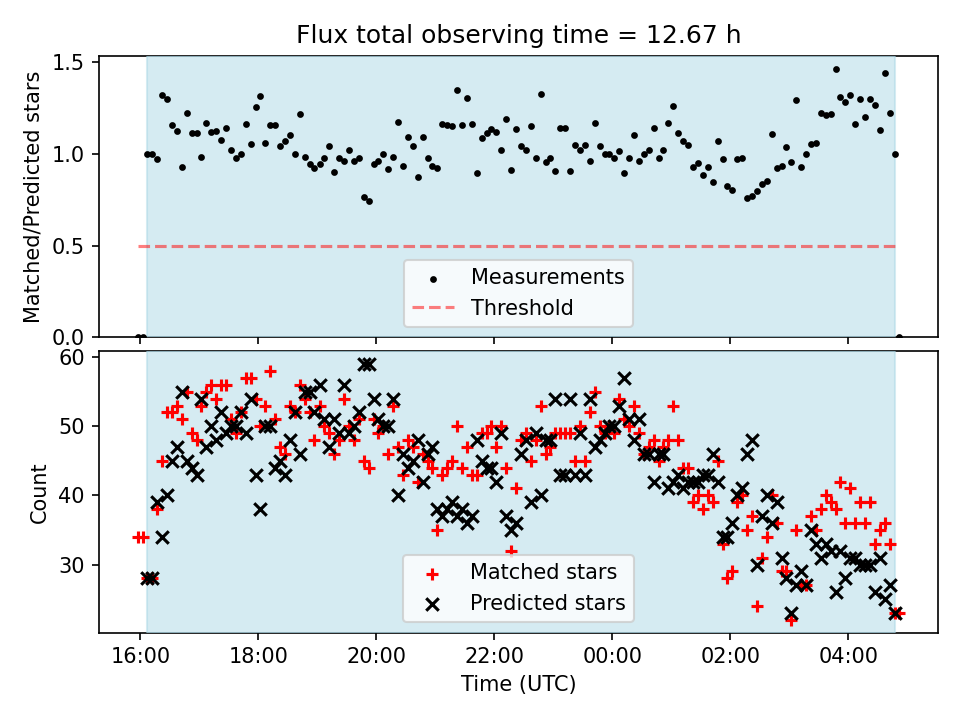 Flux total observing time = 12.67 h

Matched/Predicted stars

1.5
1.0
0.5
0.0

Measurements
Threshold

Count

60
50
40
30

Matched stars
Predicted stars

16:00
18:00
20:00
22:00
00:00
02:00
04:00

Time (UTC)